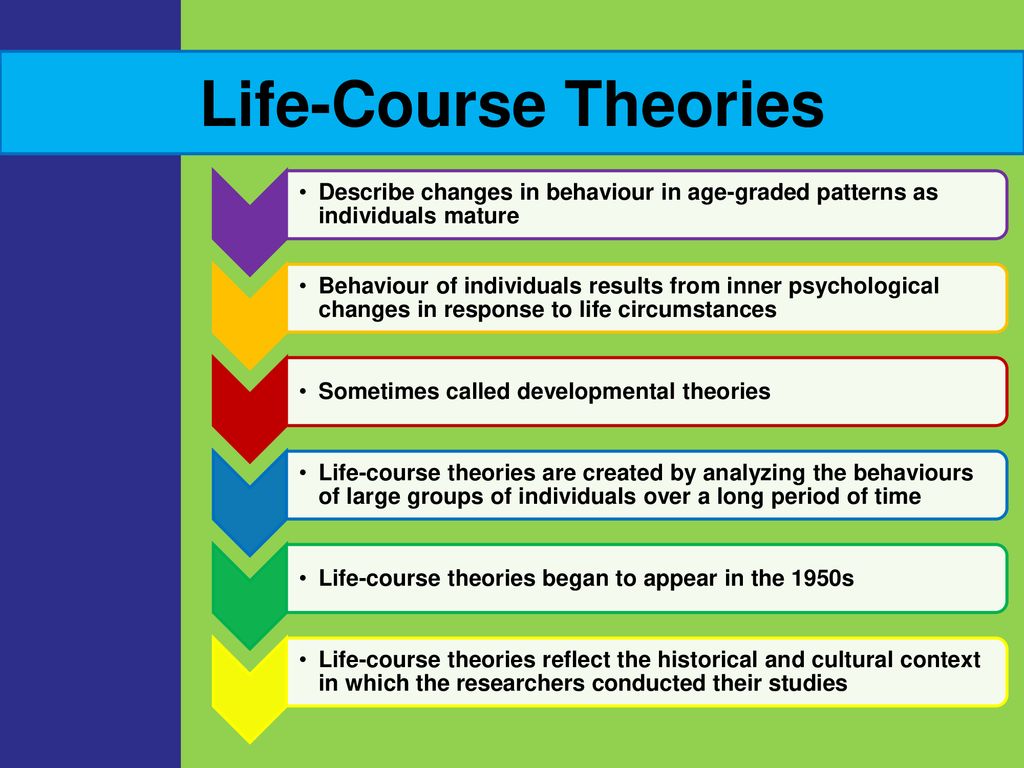 Life-Course Theories

• Describe changes in behaviour in age-graded patterns as individuals mature

• Behaviour of individuals results from inner psychological changes in response to life circumstances

• Sometimes called developmental theories

• Life-course theories are created by analyzing the behaviours of large groups of individuals over a long period of time

• Life-course theories began to appear in the 1950s

• Life-course theories reflect the historical and cultural context in which the researchers conducted their studies